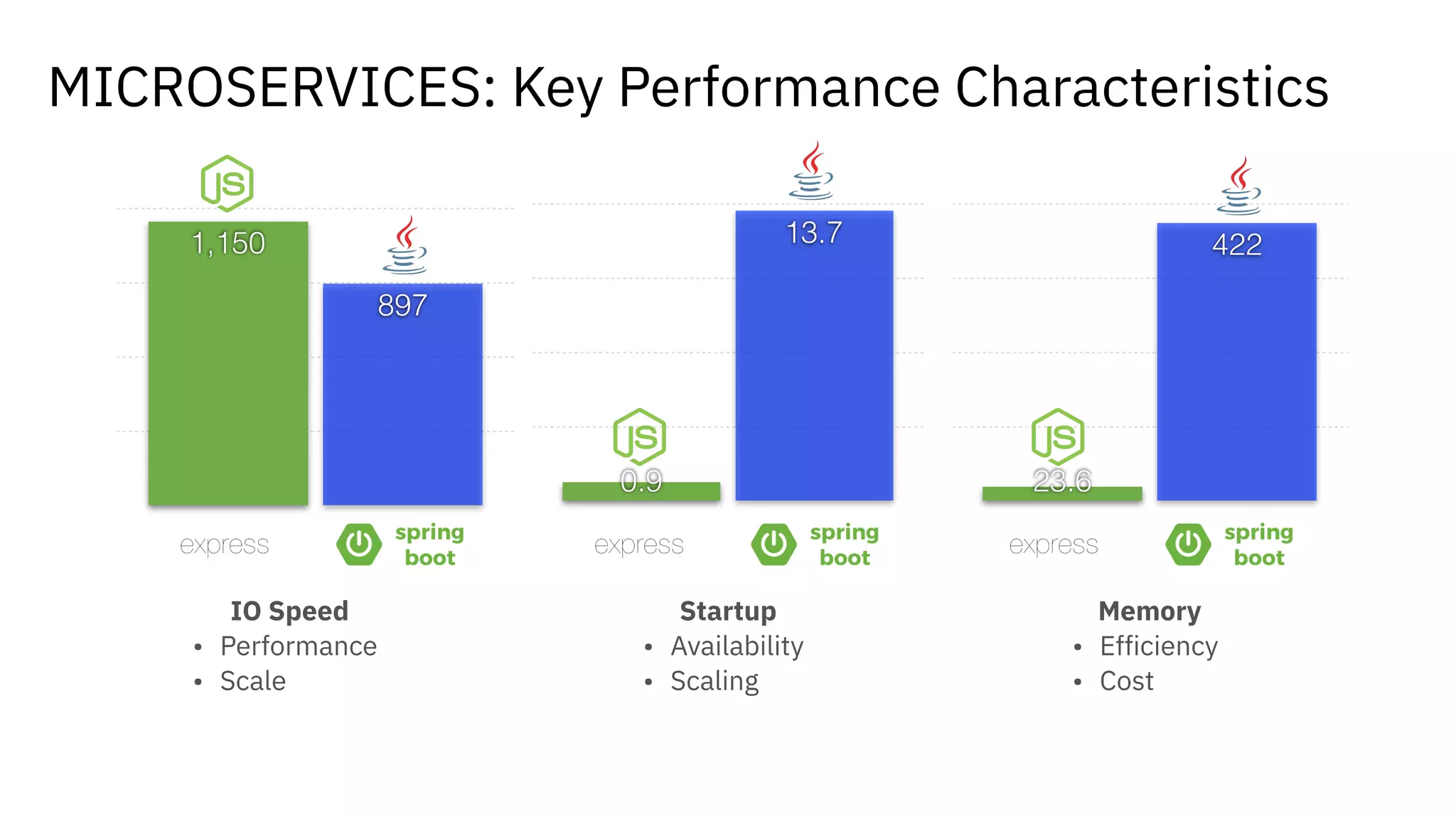 MICROSERVICES: Key Performance Characteristics

JS

1,150

897

express

spring boot

IO Speed
• Performance
• Scale

13.7

JS

0.9

express

spring boot

Startup
• Availability
• Scaling

422

JS

23.6

express

spring boot

Memory
• Efficiency
• Cost